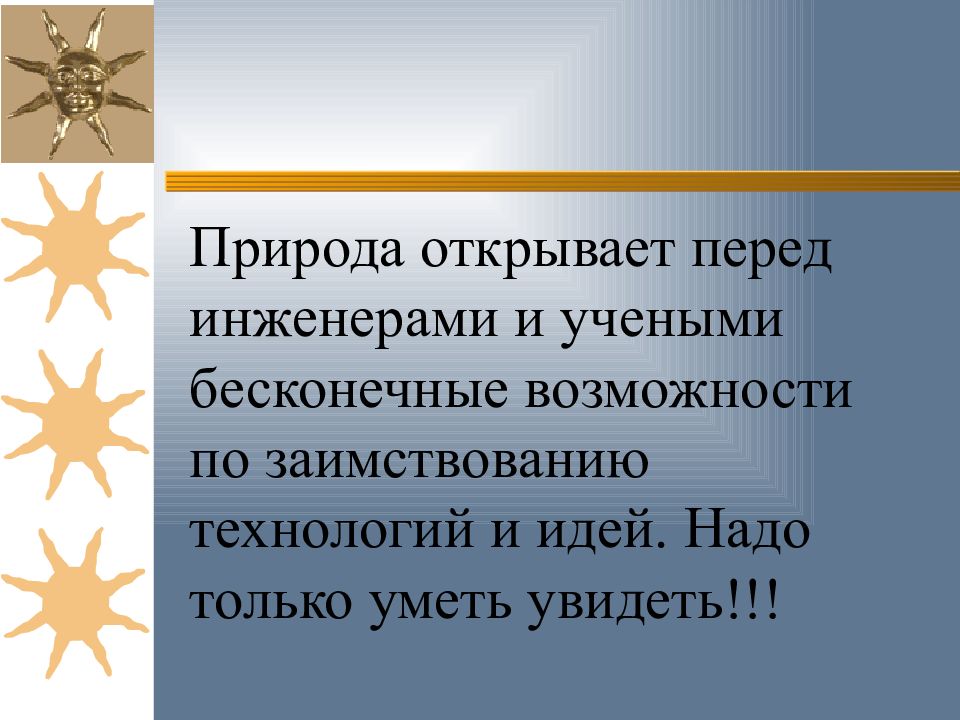 Природа открывает перед инженерами и учеными бесконечные возможности по заимствованию технологий и идей. Надо только уметь увидеть!!!